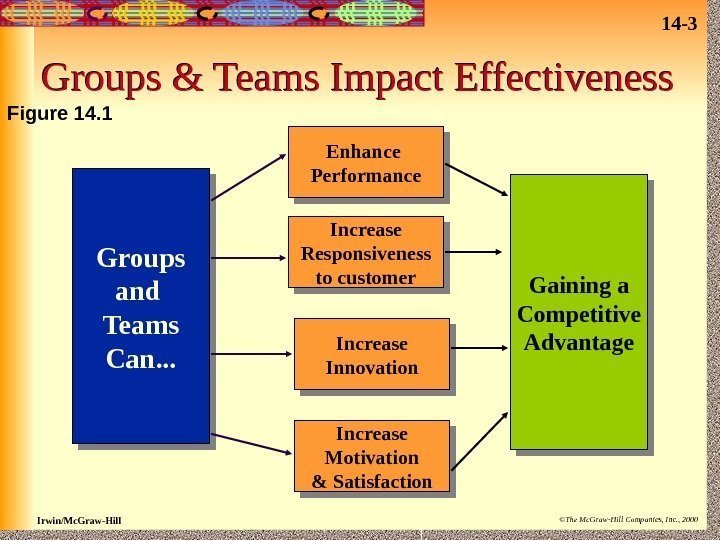 14-3

Groups & Teams Impact Effectiveness

Figure 14.1

Groups and Teams Can...

Enhance Performance

Increase Responsiveness to customer

Increase Innovation

Increase Motivation & Satisfaction

Gaining a Competitive Advantage

Irwin/McGraw-Hill

©The McGraw-Hill Companies, Inc., 2000